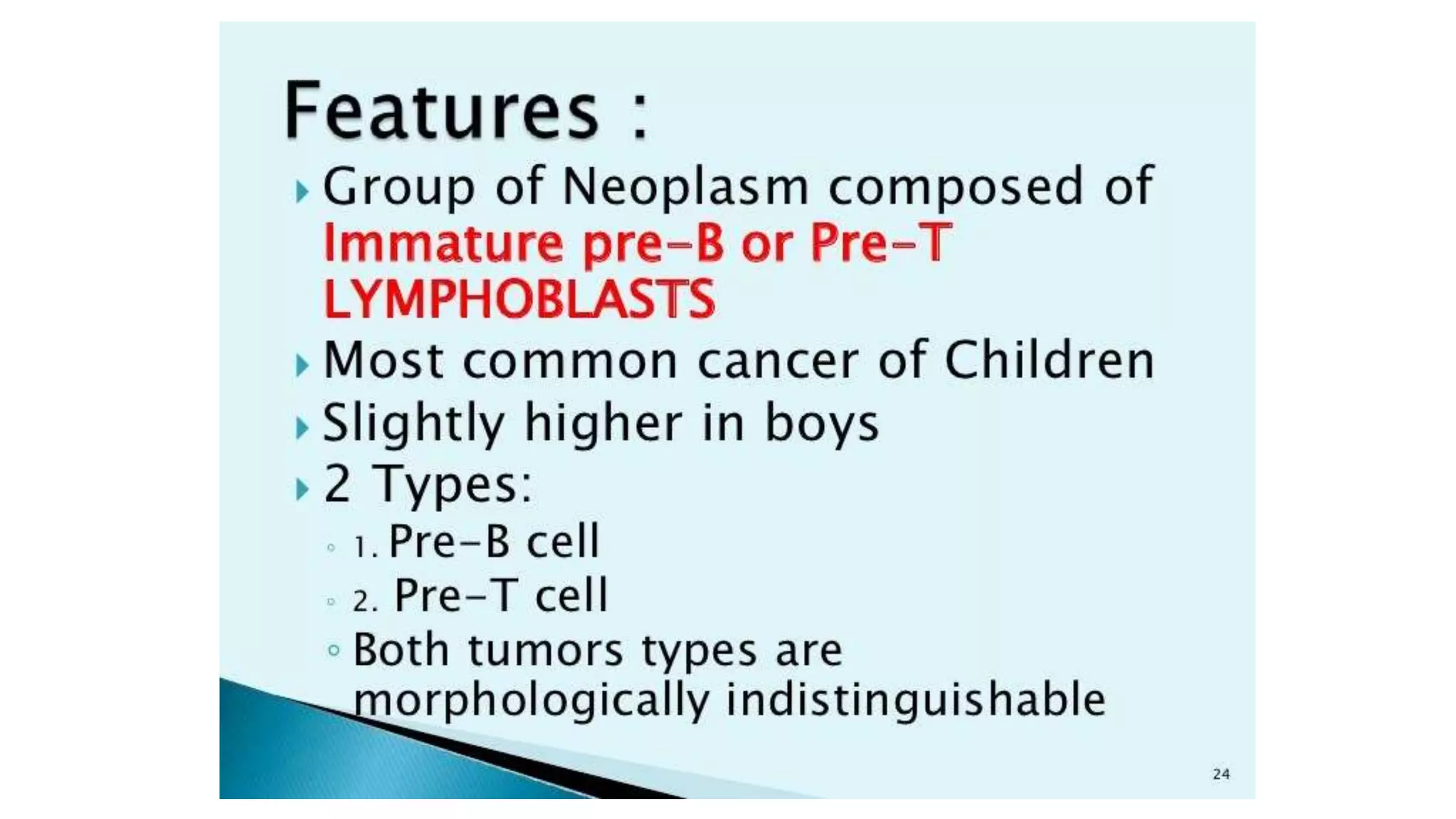 Features :

Group of Neoplasm composed of Immature pre-B or Pre-T LYMPHOBLASTS

Most common cancer of Children

Slightly higher in boys

2 Types:

1. Pre-B cell

2. Pre-T cell

Both tumors types are morphologically indistinguishable

24